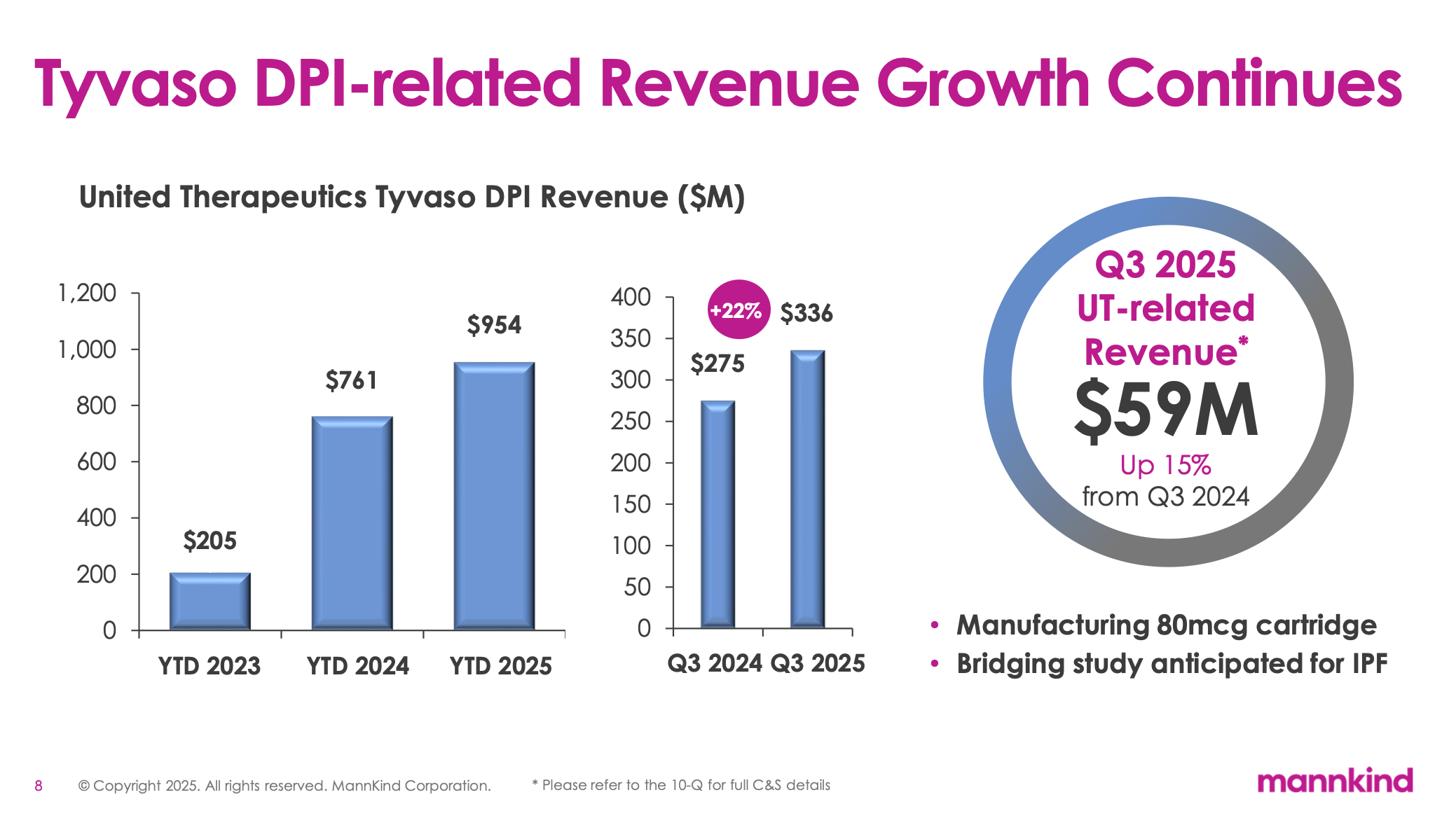 Tyvaso DPI-related Revenue Growth Continues

United Therapeutics Tyvaso DPI Revenue ($M)

1,200
1,000
800
600
400
200
0

$205
$761
$954

YTD 2023
YTD 2024
YTD 2025

400
350
300
250
200
150
100
50
0

+22%
$275
$336

Q3 2024
Q3 2025

Q3 2025
UT-related
Revenue*
$59M
Up 15%
from Q3 2024

• Manufacturing 80mcg cartridge
• Bridging study anticipated for IPF

8 © Copyright 2025. All rights reserved. MannKind Corporation. * Please refer to the 10-Q for full C&S details

mannkind